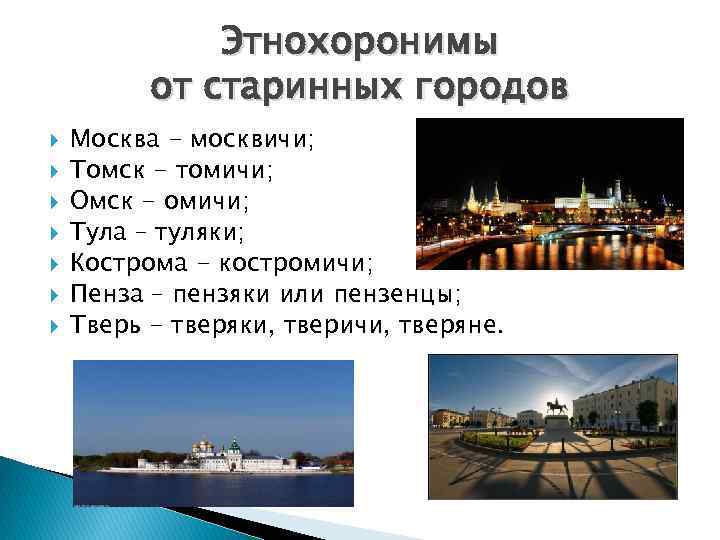 Этнохоронимы от старинных городов

Москва – москвичи;
Томск – томичи;
Омск – омичи;
Тула – туляки;
Кострома – костромичи;
Пенза – пензяки или пензенцы;
Тверь – тверяки, тверичи, тверяне.